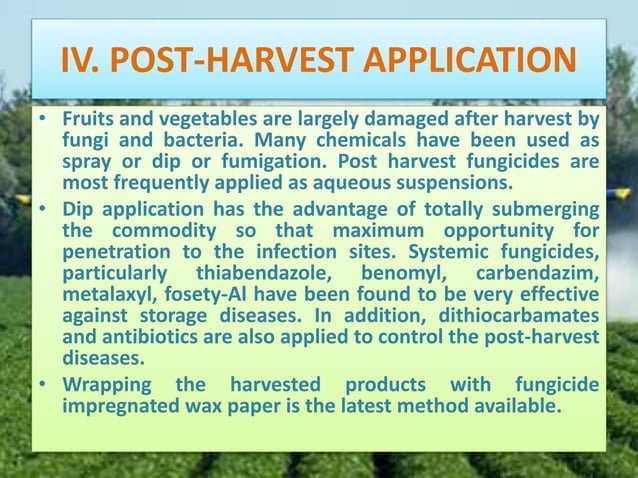 IV. POST-HARVEST APPLICATION

• Fruits and vegetables are largely damaged after harvest by fungi and bacteria. Many chemicals have been used as spray or dip or fumigation. Post harvest fungicides are most frequently applied as aqueous suspensions.

• Dip application has the advantage of totally submerging the commodity so that maximum opportunity for penetration to the infection sites. Systemic fungicides, particularly thiabendazole, benomyl, carbendazim, metalaxyl, fosety-Al have been found to be very effective against storage diseases. In addition, dithiocarbamates and antibiotics are also applied to control the post-harvest diseases.

• Wrapping the harvested products with fungicide impregnated wax paper is the latest method available.